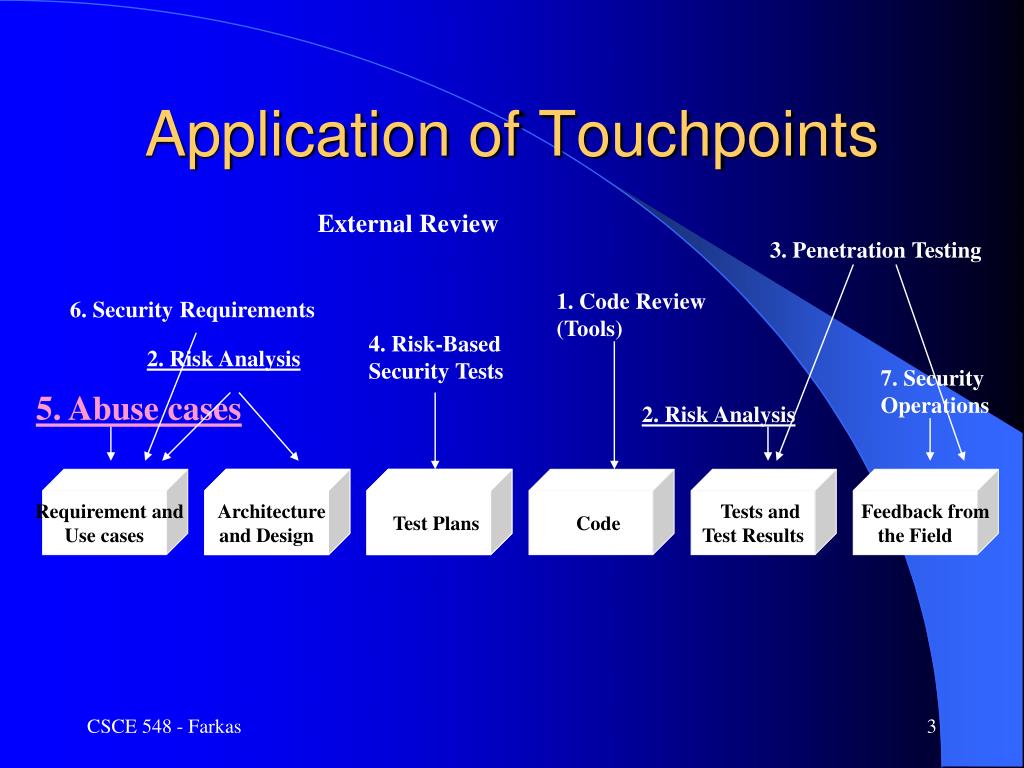 Application of Touchpoints

External Review

3. Penetration Testing

6. Security Requirements

1. Code Review (Tools)

2. Risk Analysis

4. Risk-Based Security Tests

7. Security Operations

5. Abuse cases

2. Risk Analysis

Requirement and Use cases

Architecture and Design

Test Plans

Code

Tests and Test Results

Feedback from the Field

CSCE 548 - Farkas

3